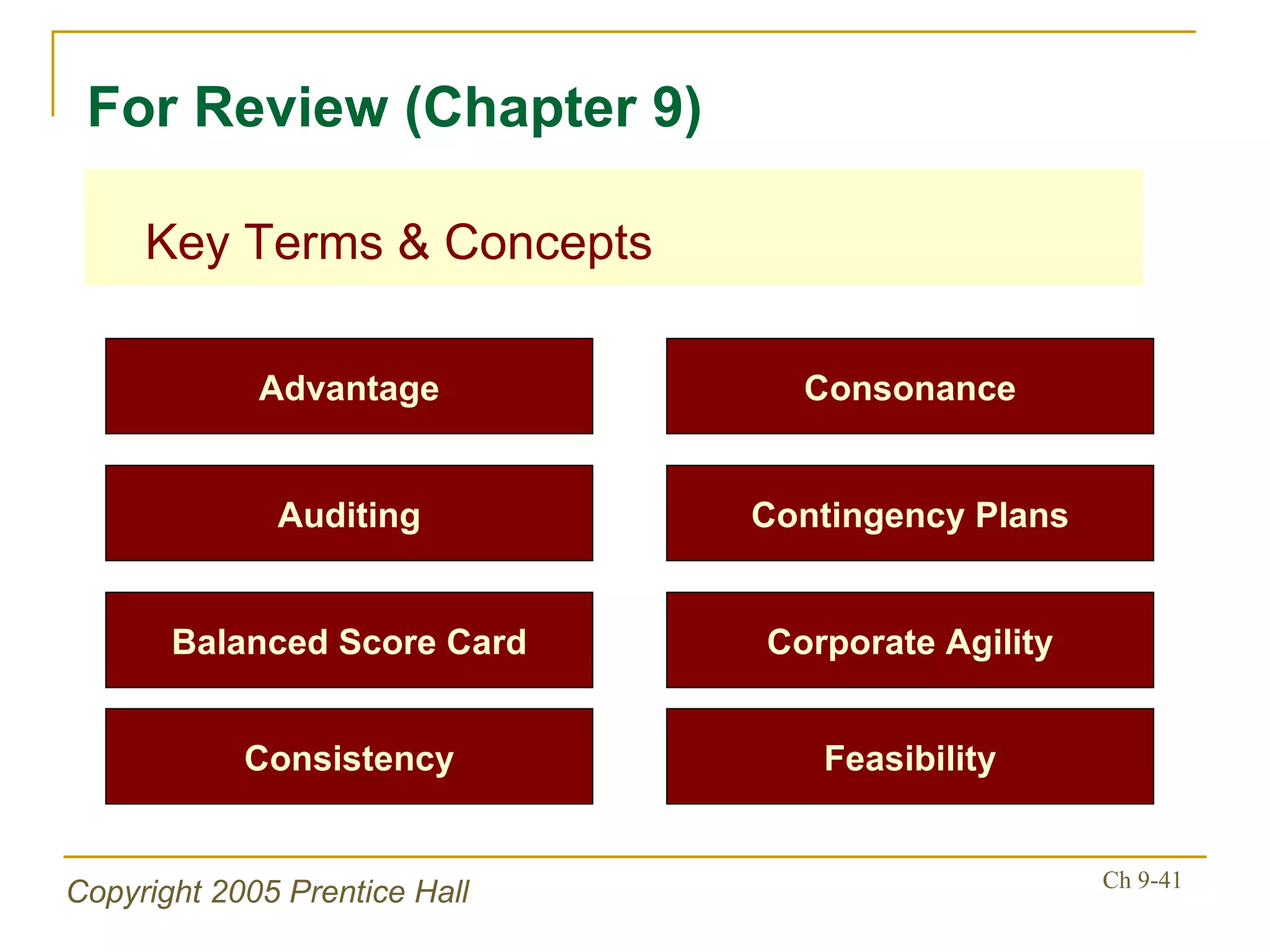 For Review (Chapter 9)

Key Terms & Concepts

Advantage

Auditing

Balanced Score Card

Consistency

Consonance

Contingency Plans

Corporate Agility

Feasibility

Copyright 2005 Prentice Hall

Ch 9-41